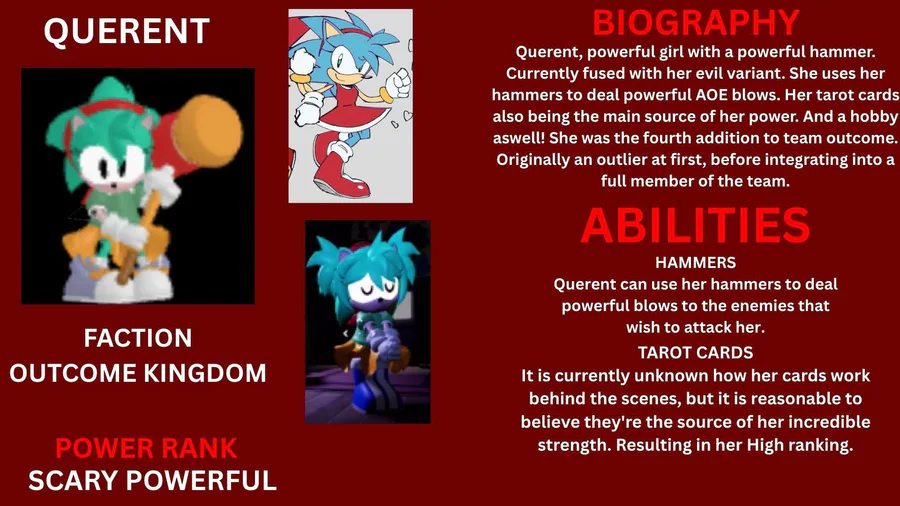 QUERENT

FACTION
OUTCOME KINGDOM

POWER RANK
SCARY POWERFUL

BIOGRAPHY
Querent, powerful girl with a powerful hammer. Currently fused with her evil variant. She uses her hammers to deal powerful AOE blows. Her tarot cards also being the main source of her power. And a hobby aswell! She was the fourth addition to team outcome. Originally an outlier at first, before integrating into a full member of the team.

ABILITIES
HAMMERS
Querent can use her hammers to deal powerful blows to the enemies that wish to attack her.
TAROT CARDS
It is currently unknown how her cards work behind the scenes, but it is reasonable to believe they're the source of her incredible strength. Resulting in her High ranking.